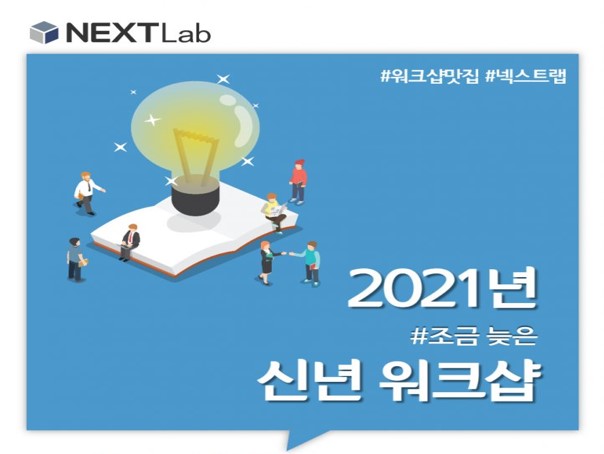 NEXTLab

#워크샵맛집 #넥스트랩

2021년

#조금 늦은

신년 워크샵